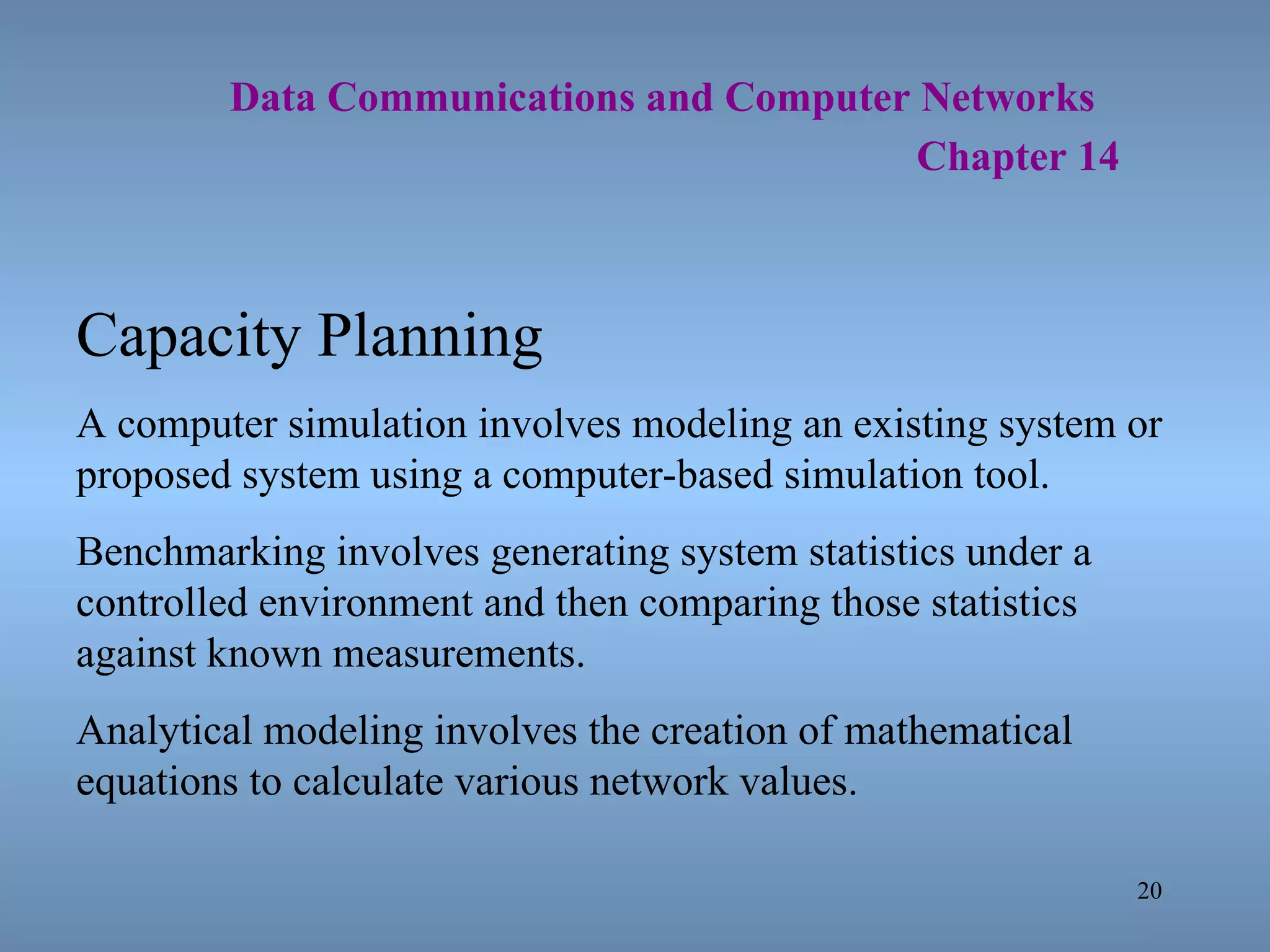 Data Communications and Computer Networks
Chapter 14

Capacity Planning

A computer simulation involves modeling an existing system or proposed system using a computer-based simulation tool.

Benchmarking involves generating system statistics under a controlled environment and then comparing those statistics against known measurements.

Analytical modeling involves the creation of mathematical equations to calculate various network values.

20